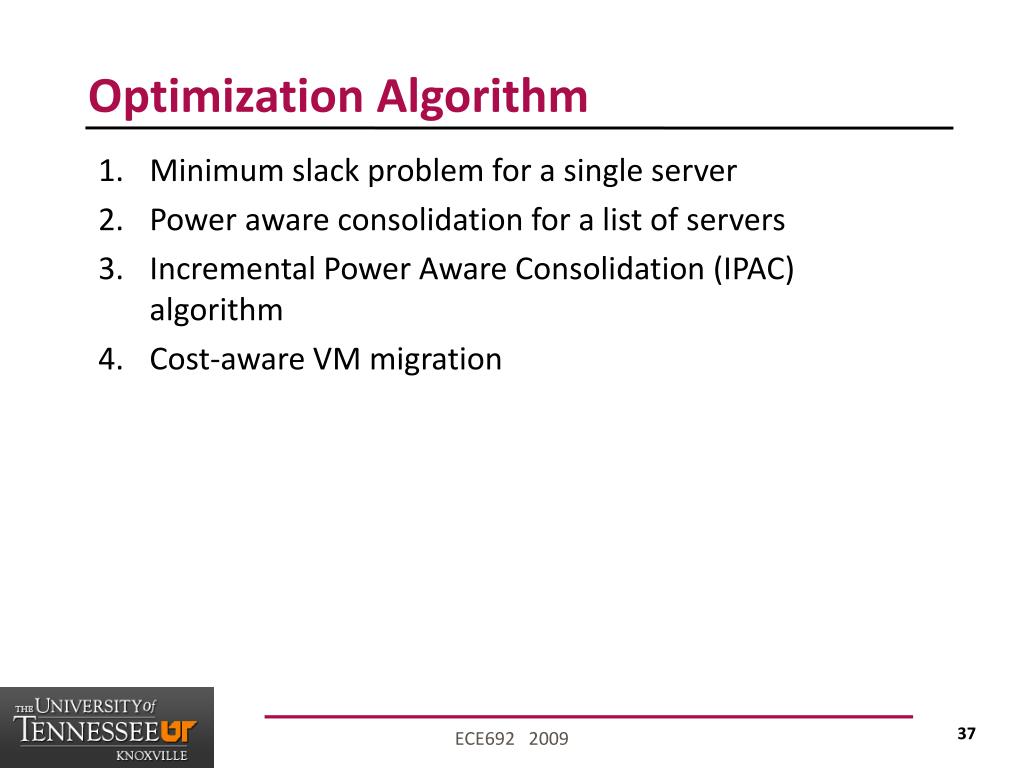 Optimization Algorithm

1. Minimum slack problem for a single server
2. Power aware consolidation for a list of servers
3. Incremental Power Aware Consolidation (IPAC) algorithm
4. Cost-aware VM migration

THE UNIVERSITY of TENNESSEE UT KNOXVILLE

ECE692 2009

37